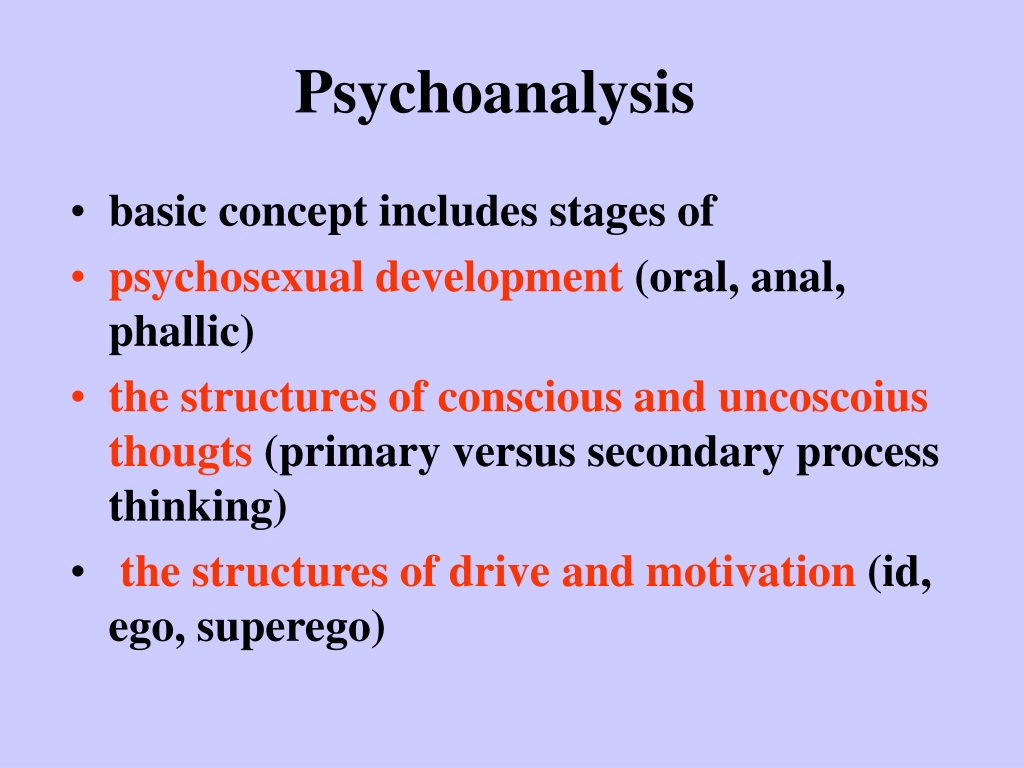 Psychoanalysis

• basic concept includes stages of
• psychosexual development (oral, anal, phallic)
• the structures of conscious and uncoscoius thougts (primary versus secondary process thinking)
• the structures of drive and motivation (id, ego, superego)